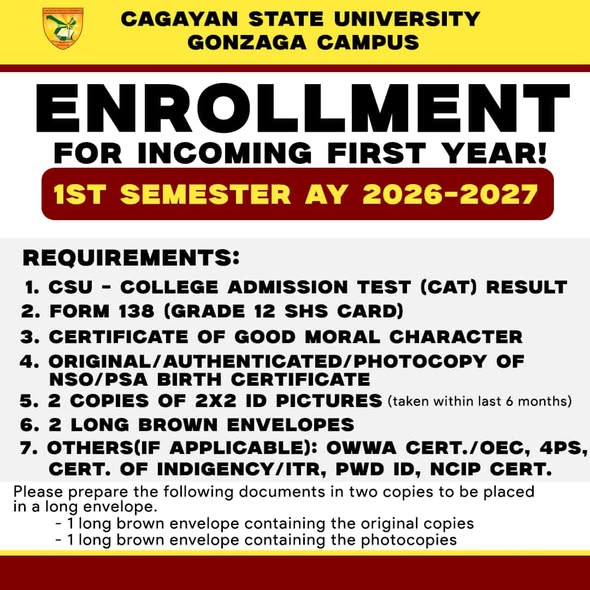 CAGAYAN STATE UNIVERSITY
GONZAGA CAMPUS

ENROLLMENT
FOR INCOMING FIRST YEAR!

1ST SEMESTER AY 2026-2027

REQUIREMENTS:
1. CSU - COLLEGE ADMISSION TEST (CAT) RESULT
2. FORM 138 (GRADE 12 SHS CARD)
3. CERTIFICATE OF GOOD MORAL CHARACTER
4. ORIGINAL/AUTHENTICATED/PHOTOCOPY OF NSO/PSA BIRTH CERTIFICATE
5. 2 COPIES OF 2X2 ID PICTURES (taken within last 6 months)
6. 2 LONG BROWN ENVELOPES
7. OTHERS(IF APPLICABLE): OWWA CERT./OEC, 4PS, CERT. OF INDIGENCY/ITR, PWD ID, NCIP CERT.

Please prepare the following documents in two copies to be placed in a long envelope.
- 1 long brown envelope containing the original copies
- 1 long brown envelope containing the photocopies